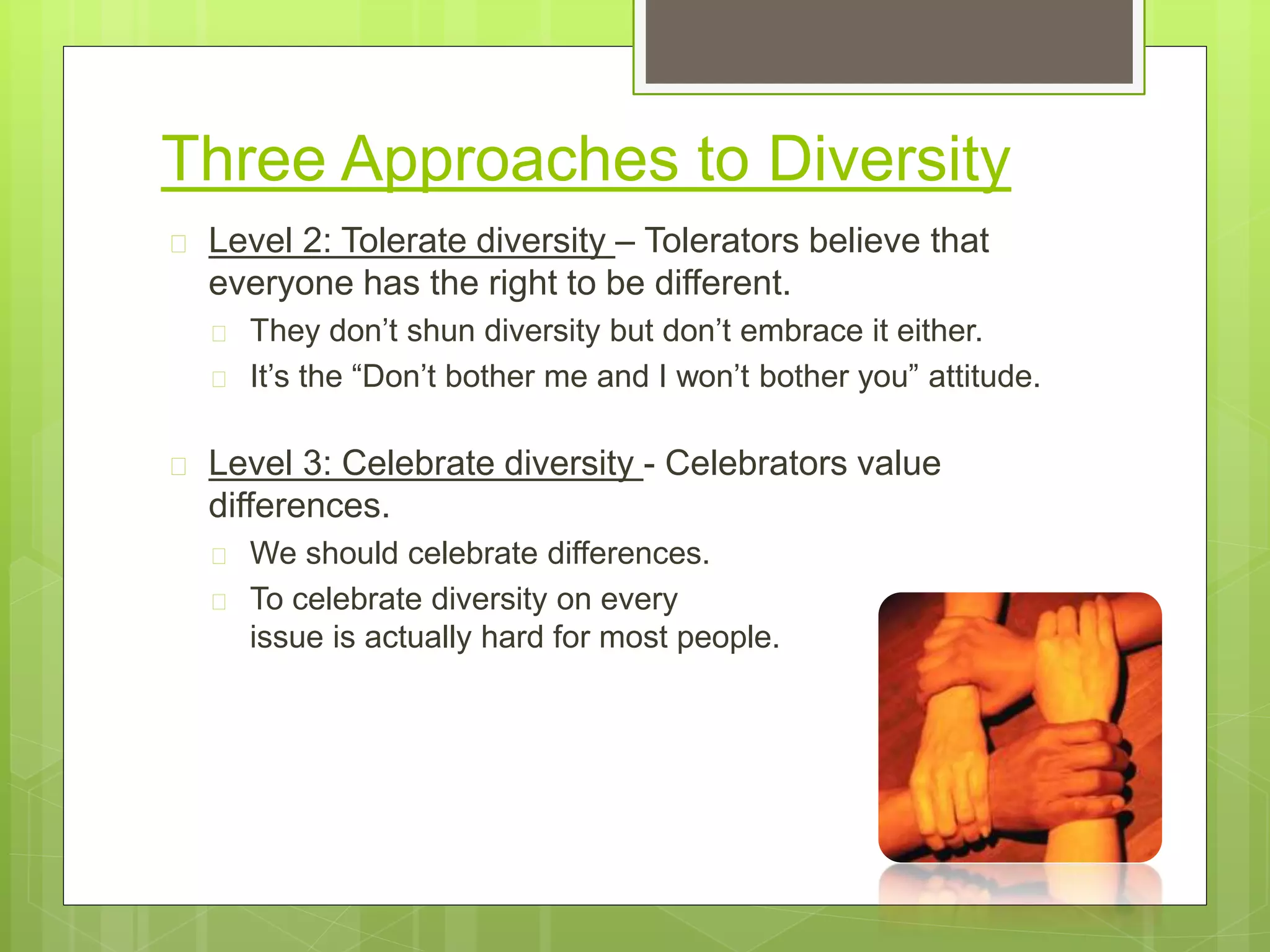 Three Approaches to Diversity

Level 2: Tolerate diversity – Tolerators believe that everyone has the right to be different.

They don’t shun diversity but don’t embrace it either.

It’s the “Don’t bother me and I won’t bother you” attitude.

Level 3: Celebrate diversity - Celebrators value differences.

We should celebrate differences.

To celebrate diversity on every issue is actually hard for most people.